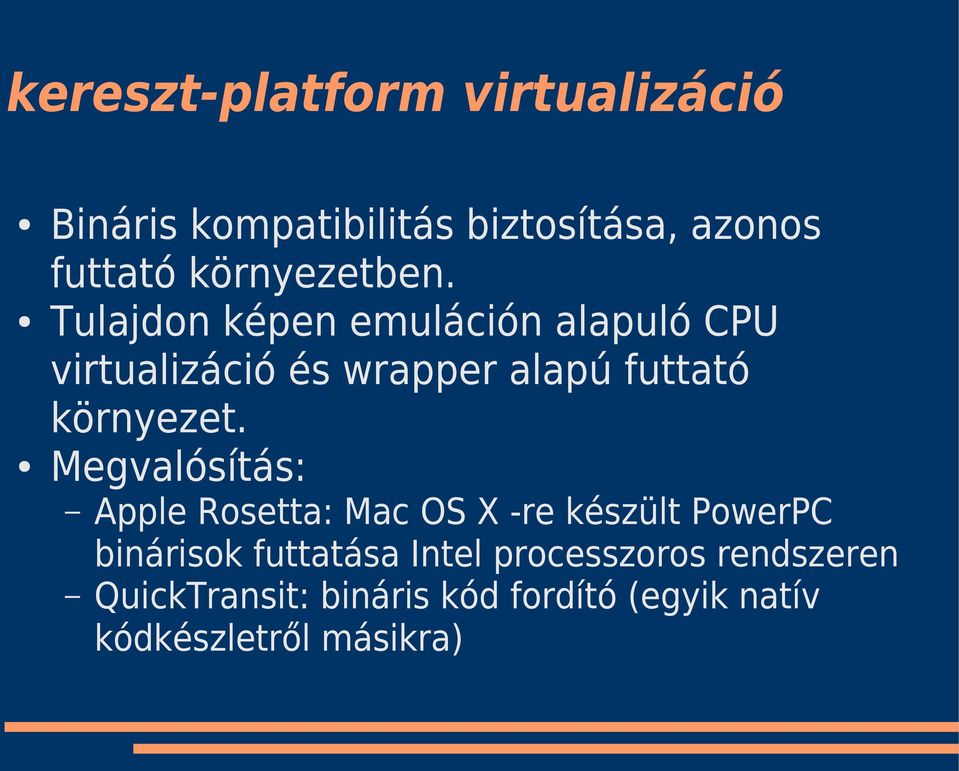 kereszt-platform virtualizáció

• Bináris kompatibilitás biztosítása, azonos futtató környezetben.
• Tulajdon képen emuláción alapuló CPU virtualizáció és wrapper alapú futtató környezet.
• Megvalósítás:
  – Apple Rosetta: Mac OS X -re készült PowerPC binárisok futtatása Intel processzoros rendszeren
  – QuickTransit: bináris kód fordító (egyik natív kódkészletről másikra)